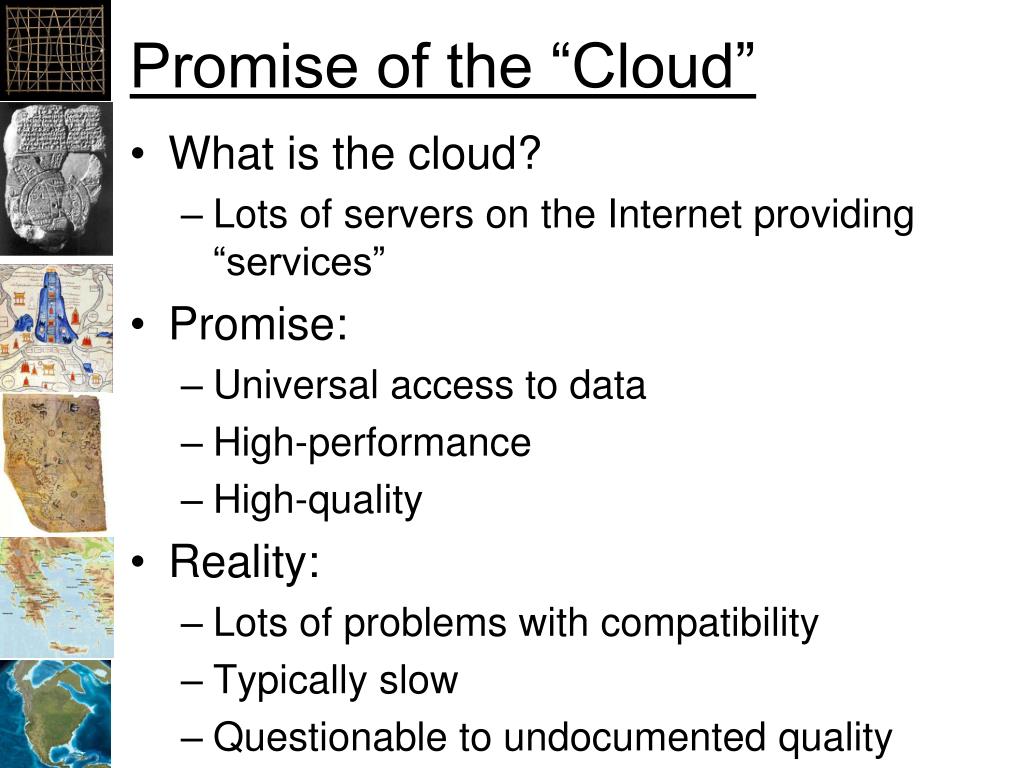 Promise of the “Cloud”

• What is the cloud?
– Lots of servers on the Internet providing “services”
• Promise:
– Universal access to data
– High-performance
– High-quality
• Reality:
– Lots of problems with compatibility
– Typically slow
– Questionable to undocumented quality